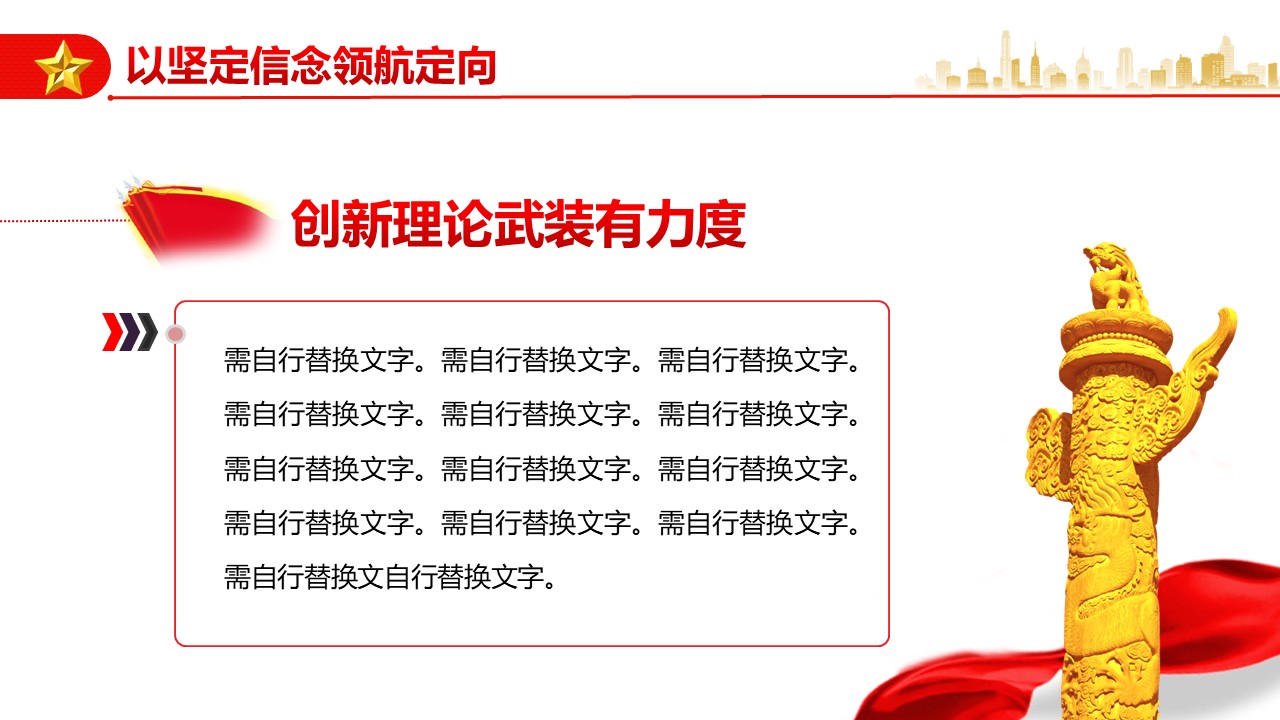 以坚定信念领航定向

创新理论武装有力度

需自行替换文字。需自行替换文字。需自行替换文字。需自行替换文字。需自行替换文字。需自行替换文字。需自行替换文字。需自行替换文字。需自行替换文字。需自行替换文字。需自行替换文字。需自行替换文字。需自行替换文自行替换文字。